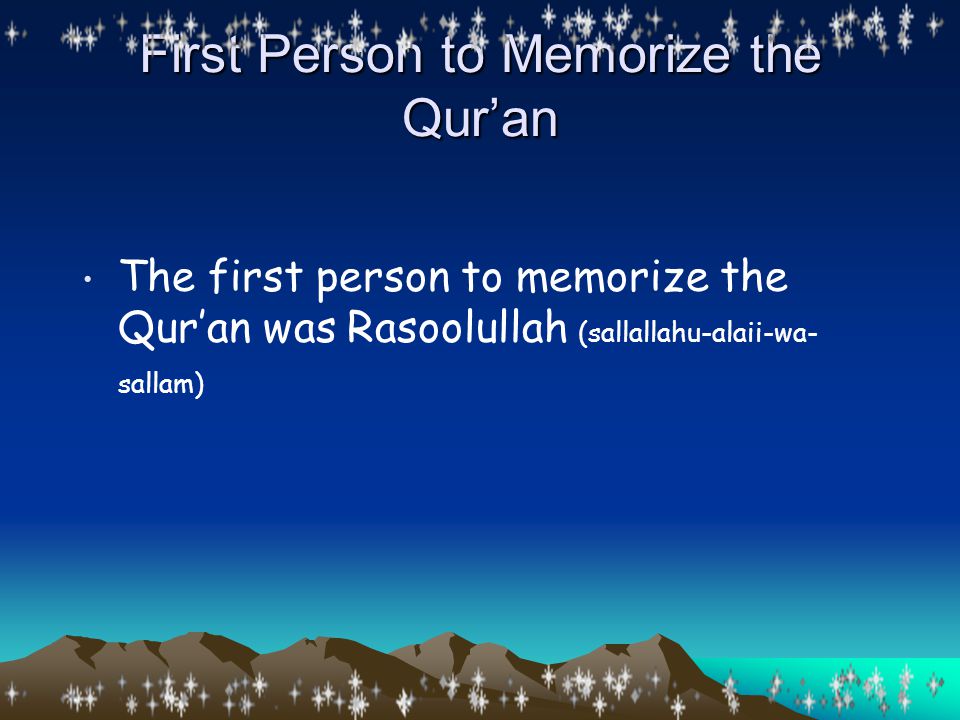 First Person to Memorize the Qur’an

• The first person to memorize the Qur’an was Rasoolullah (sallallahu-alaii-wa-sallam)